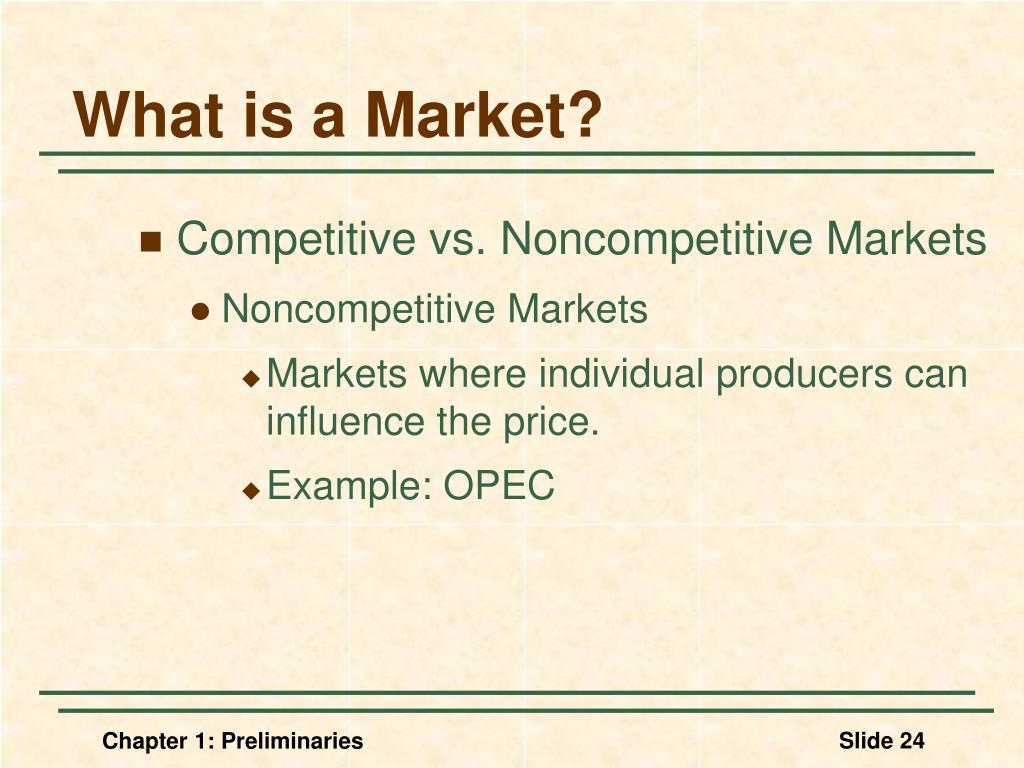 What is a Market?

Competitive vs. Noncompetitive Markets

Noncompetitive Markets

Markets where individual producers can influence the price.

Example: OPEC

Chapter 1: Preliminaries

Slide 24